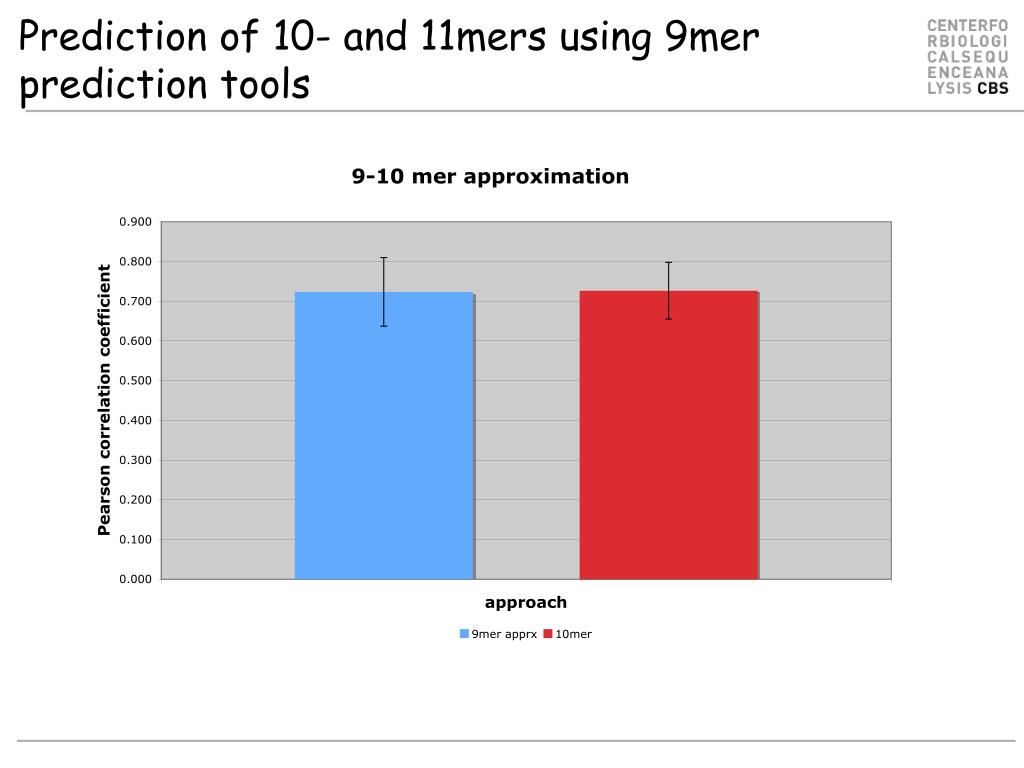 Prediction of 10- and 11mers using 9mer prediction tools

CENTERFO
RBIOLOGI
CALSEQU
ENCEANA
LYSIS CBS

9-10 mer approximation

Pearson correlation coefficient

0.900
0.800
0.700
0.600
0.500
0.400
0.300
0.200
0.100
0.000

approach

9mer apprx 10mer